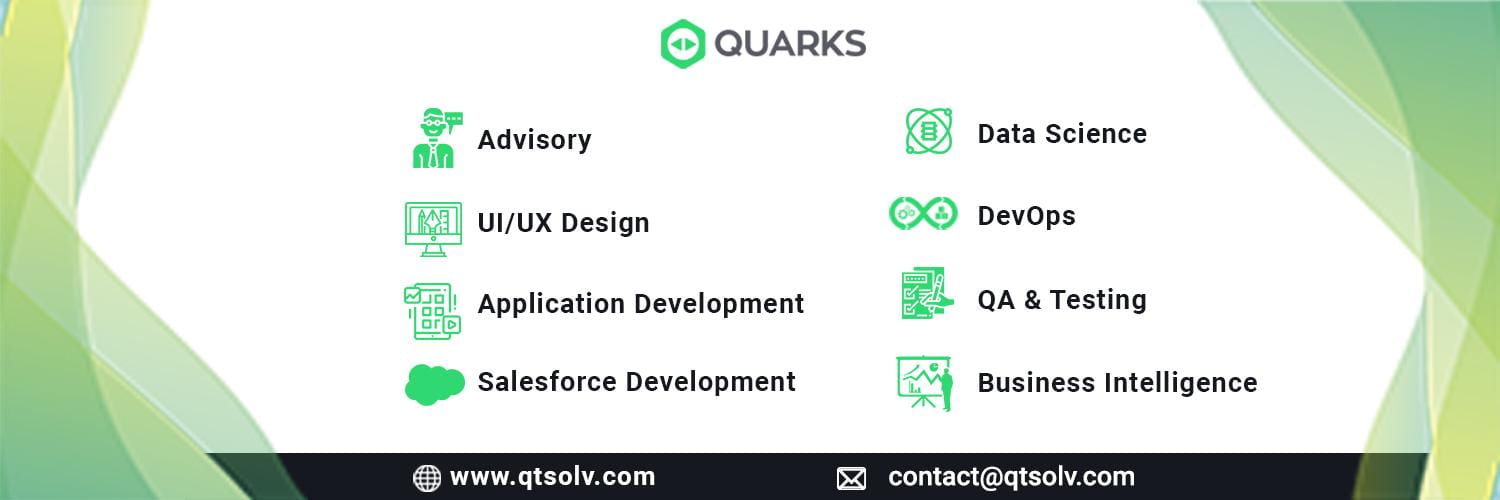 QUARKS

Advisory

UI/UX Design

Application Development

Salesforce Development

Data Science

DevOps

QA & Testing

Business Intelligence

www.qtsolv.com

contact@qtsolv.com